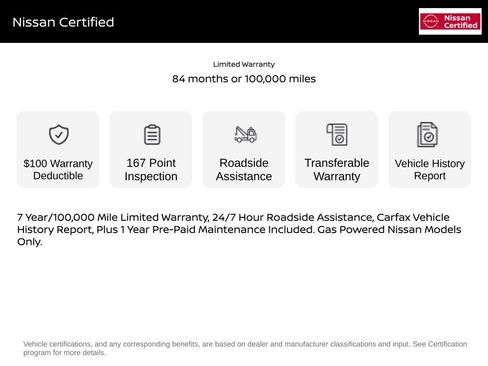 Nissan Certified

NISSAN Nissan Certified

Limited Warranty

84 months or 100,000 miles

$100 Warranty Deductible

167 Point Inspection

Roadside Assistance

Transferable Warranty

Vehicle History Report

7 Year/100,000 Mile Limited Warranty, 24/7 Hour Roadside Assistance, Carfax Vehicle History Report, Plus 1 Year Pre-Paid Maintenance Included. Gas Powered Nissan Models Only.

Vehicle certifications, and any corresponding benefits, are based on dealer and manufacturer classifications and input. See Certification program for more details.